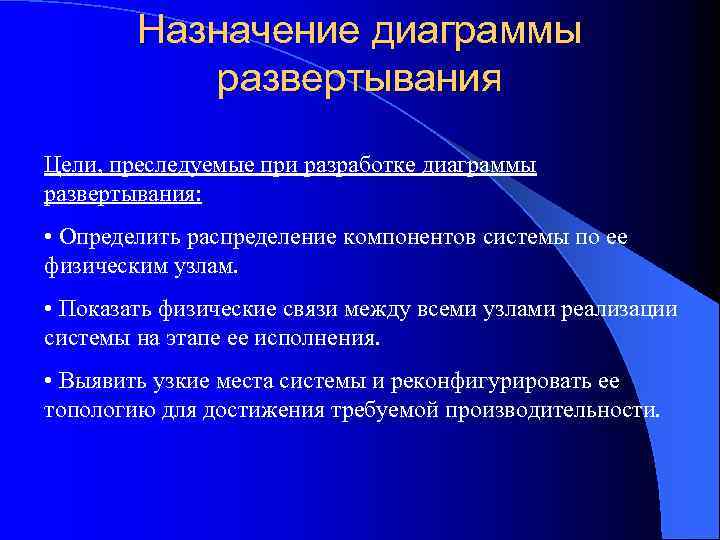 Назначение диаграммы развертывания

Цели, преследуемые при разработке диаграммы развертывания:

• Определить распределение компонентов системы по ее физическим узлам.

• Показать физические связи между всеми узлами реализации системы на этапе ее исполнения.

• Выявить узкие места системы и реконфигурировать ее топологию для достижения требуемой производительности.